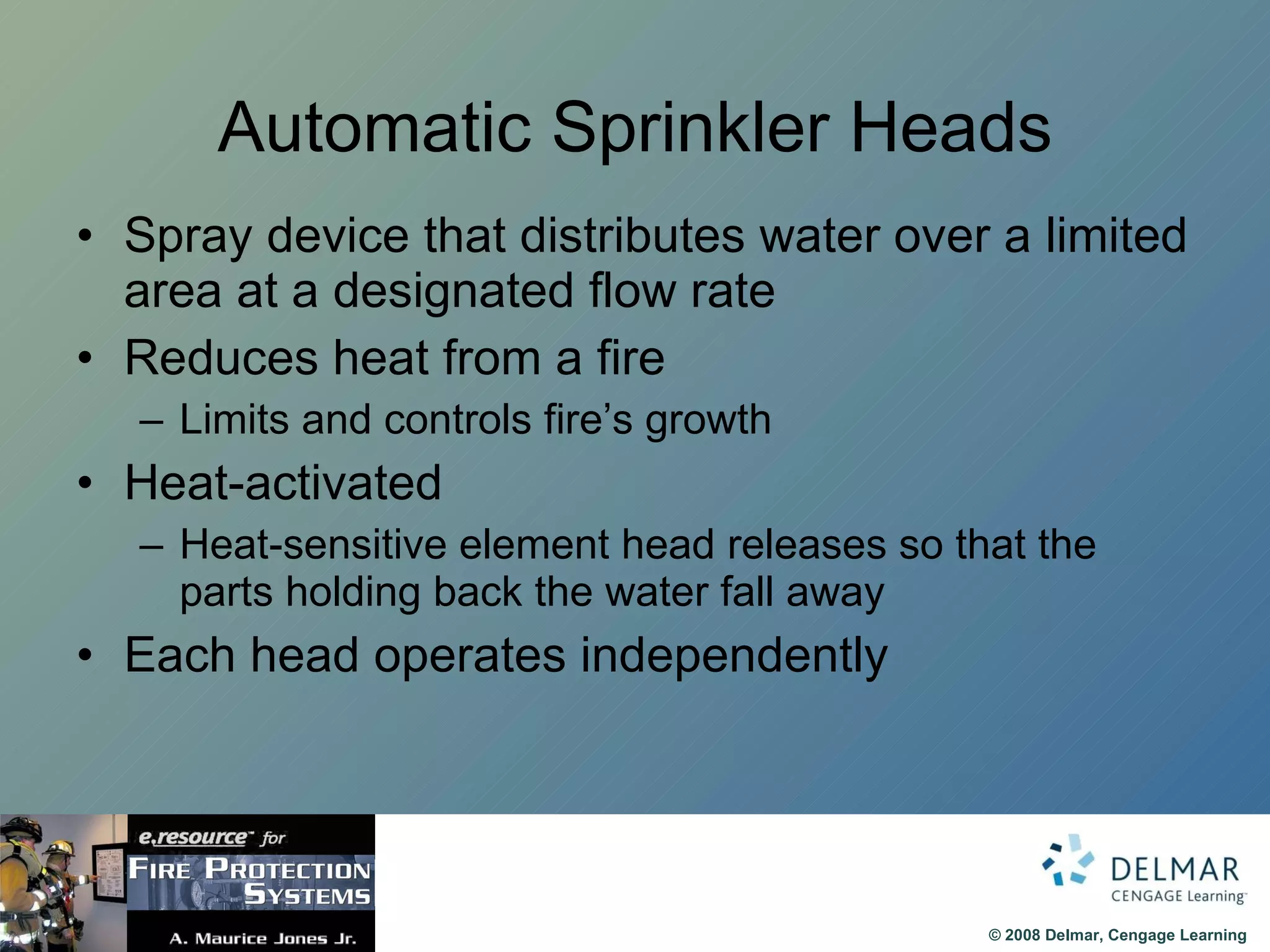 Automatic Sprinkler Heads

• Spray device that distributes water over a limited area at a designated flow rate
• Reduces heat from a fire
– Limits and controls fire's growth
• Heat-activated
– Heat-sensitive element head releases so that the parts holding back the water fall away
• Each head operates independently

e.resource™ for
FIRE PROTECTION SYSTEMS
A. Maurice Jones Jr.

DELMAR
CENGAGE Learning™

© 2008 Delmar, Cengage Learning